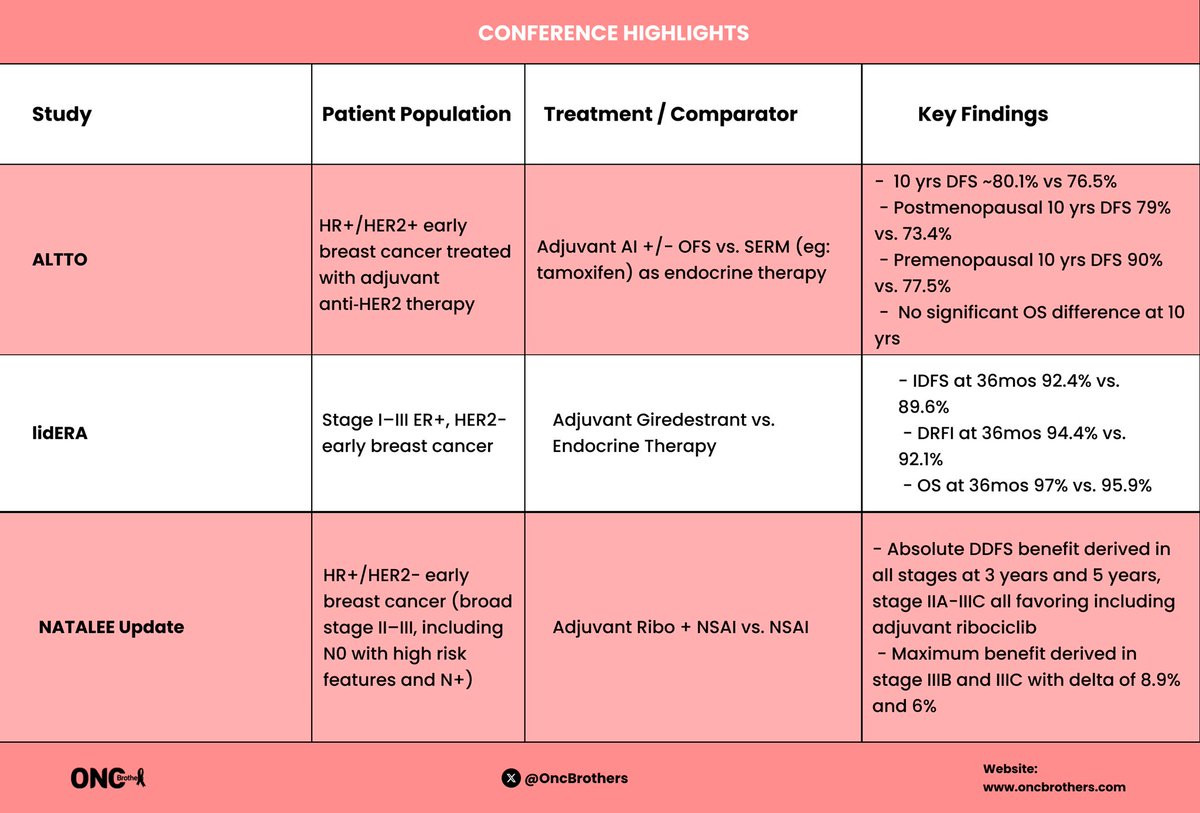 CONFERENCE HIGHLIGHTS

| Study | Patient Population | Treatment / Comparator | Key Findings |
|---|---|---|---|
| ALTTO | HR+/HER2+ early breast cancer treated with adjuvant anti-HER2 therapy | Adjuvant AI +/- OFS vs. SERM (eg: tamoxifen) as endocrine therapy | - 10 yrs DFS ~80.1% vs 76.5% - Postmenopausal 10 yrs DFS 79% vs. 73.4% - Premenopausal 10 yrs DFS 90% vs. 77.5% - No significant OS difference at 10 yrs |
| lidERA | Stage I–III ER+, HER2- early breast cancer | Adjuvant Giredestrant vs. Endocrine Therapy | - IDFS at 36mos 92.4% vs. 89.6% - DRFI at 36mos 94.4% vs. 92.1% - OS at 36mos 97% vs. 95.9% |
| NATALEE Update | HR+/HER2- early breast cancer (broad stage II–III, including N0 with high risk features and N+) | Adjuvant Ribo + NSAI vs. NSAI | - Absolute DDFS benefit derived in all stages at 3 years and 5 years, stage IIA-IIIC all favoring including adjuvant ribociclib - Maximum benefit derived in stage IIIB and IIIC with delta of 8.9% and 6% |

ONC Brothers

@OncBrothers

Website: www.oncbrothers.com